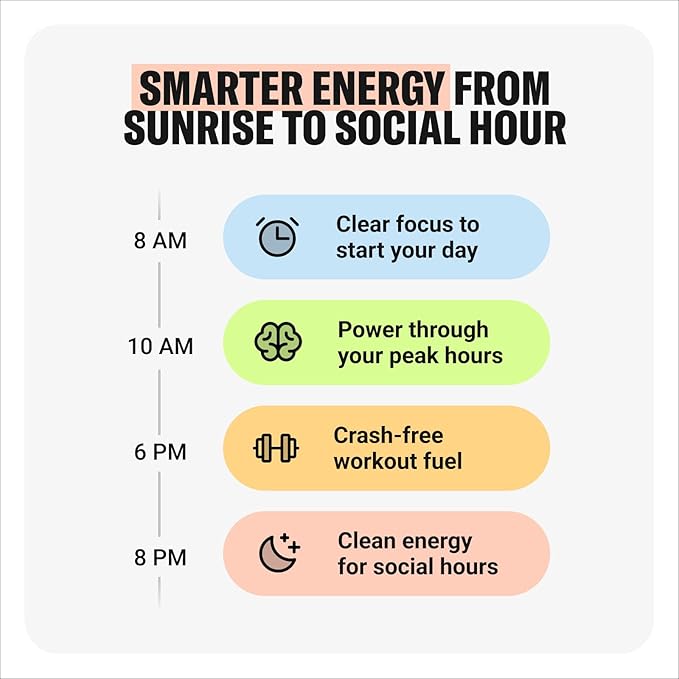 SMARTER ENERGY FROM SUNRISE TO SOCIAL HOUR

8 AM
Clear focus to start your day

10 AM
Power through your peak hours

6 PM
Crash-free workout fuel

8 PM
Clean energy for social hours